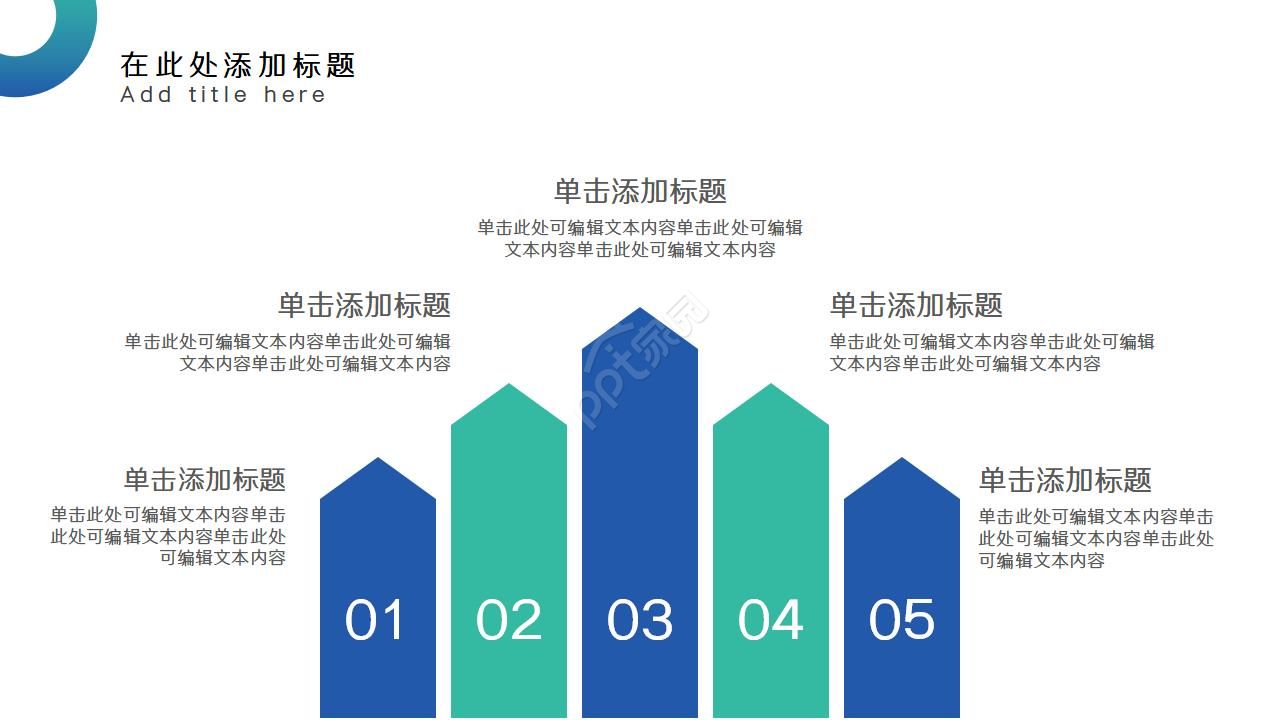 在此处添加标题
Add title here

单击添加标题
单击此处可编辑文本内容单击此处可编辑文本内容单击此处可编辑文本内容

单击添加标题
单击此处可编辑文本内容单击此处可编辑文本内容单击此处可编辑文本内容

单击添加标题
单击此处可编辑文本内容单击此处可编辑文本内容单击此处可编辑文本内容

单击添加标题
单击此处可编辑文本内容单击此处可编辑文本内容单击此处可编辑文本内容

单击添加标题
单击此处可编辑文本内容单击此处可编辑文本内容单击此处可编辑文本内容

ppt家园

01 02 03 04 05